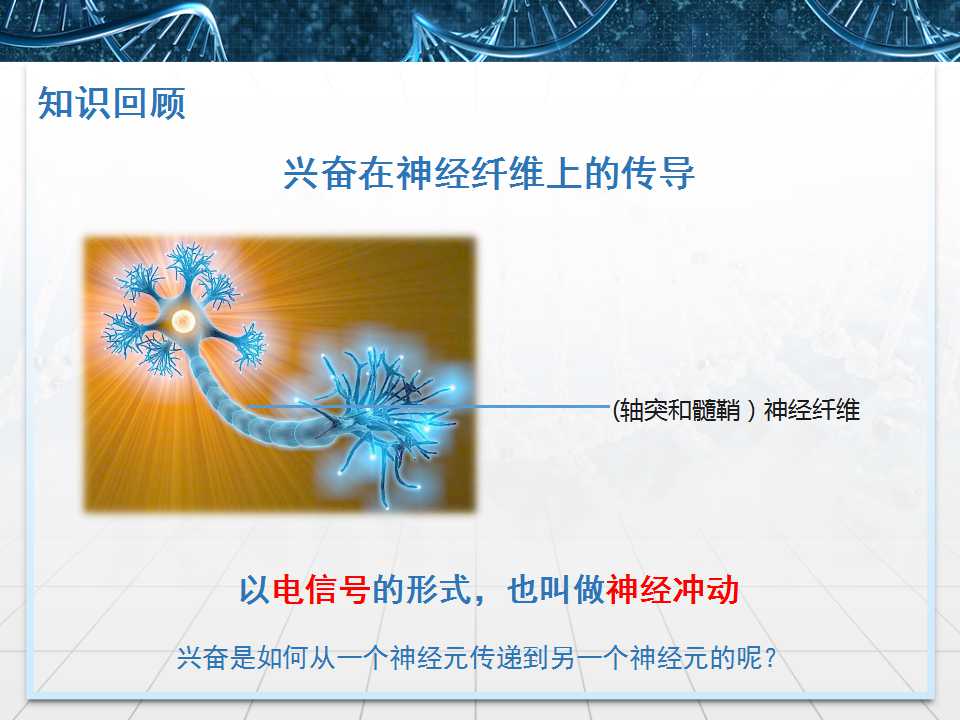 知识回顾

兴奋在神经纤维上的传导

(轴突和髓鞘）神经纤维

以电信号的形式，也叫做神经冲动

兴奋是如何从一个神经元传递到另一个神经元的呢？